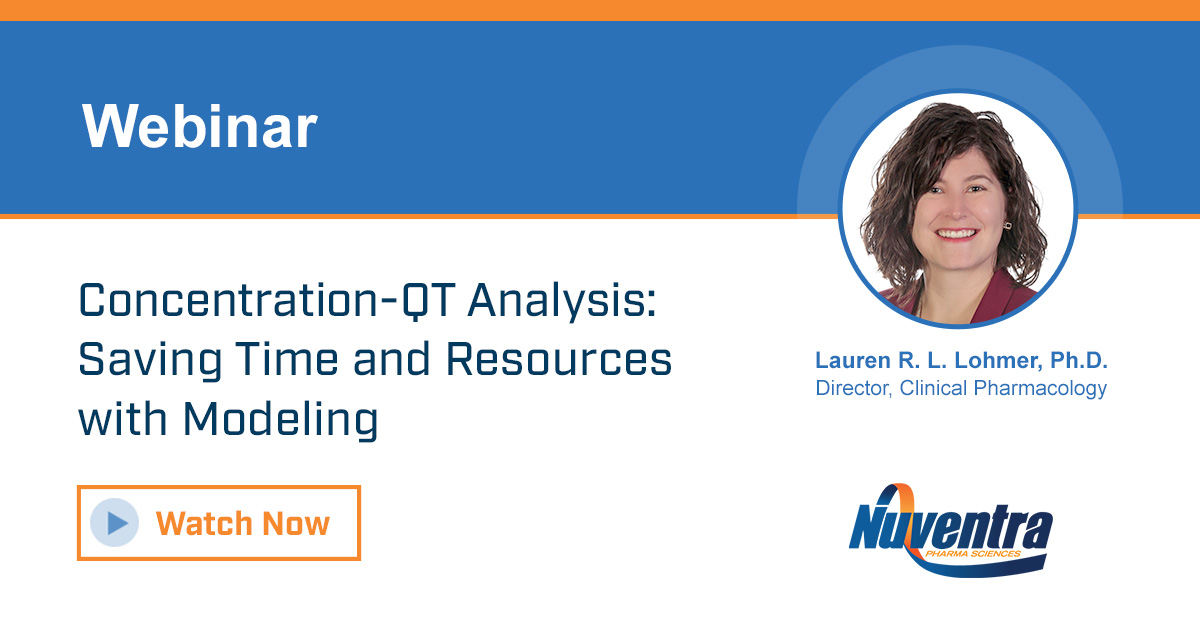 Webinar

Concentration-QT Analysis: Saving Time and Resources with Modeling

Watch Now

Lauren R. L. Lohmer, Ph.D.
Director, Clinical Pharmacology

Nuventra
PHARMA SCIENCES